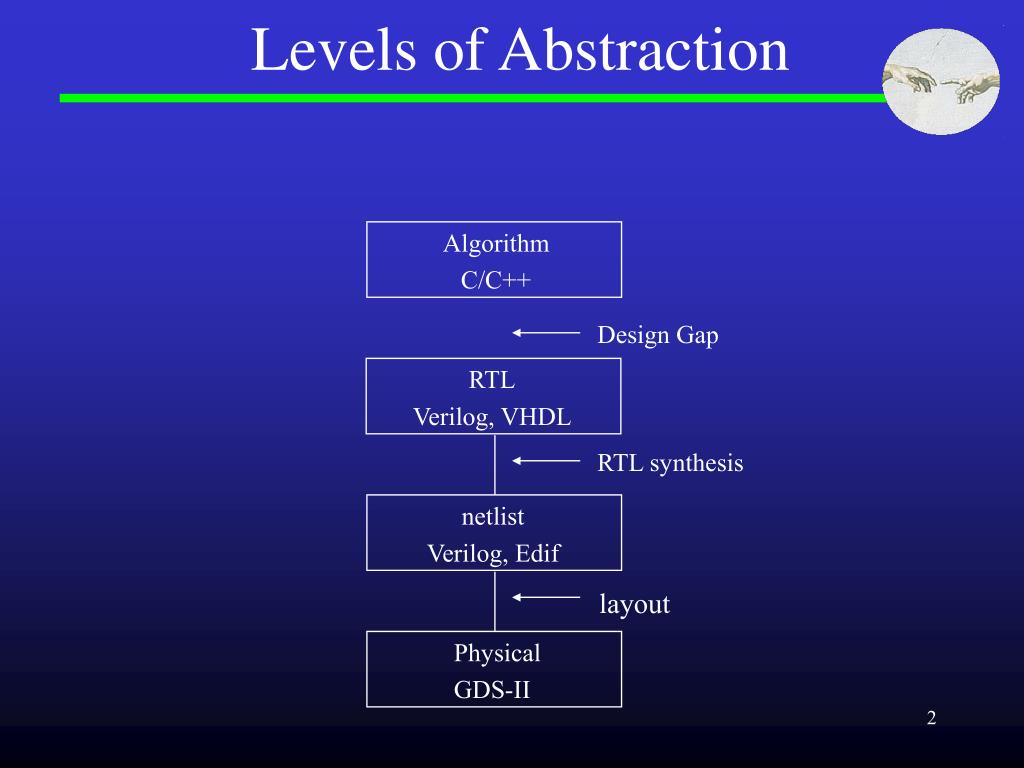 Levels of Abstraction

Algorithm
C/C++

Design Gap

RTL
Verilog, VHDL

RTL synthesis

netlist
Verilog, Edif

layout

Physical
GDS-II

2